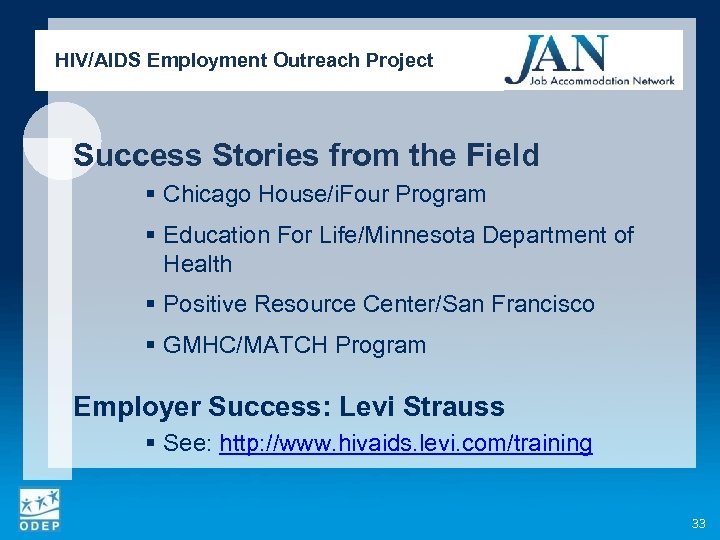 HIV/AIDS Employment Outreach Project

JAN
Job Accommodation Network

Success Stories from the Field

▪ Chicago House/iFour Program

▪ Education For Life/Minnesota Department of Health

▪ Positive Resource Center/San Francisco

▪ GMHC/MATCH Program

Employer Success: Levi Strauss

▪ See: http://www.hivaids.levi.com/training

ODEP

33